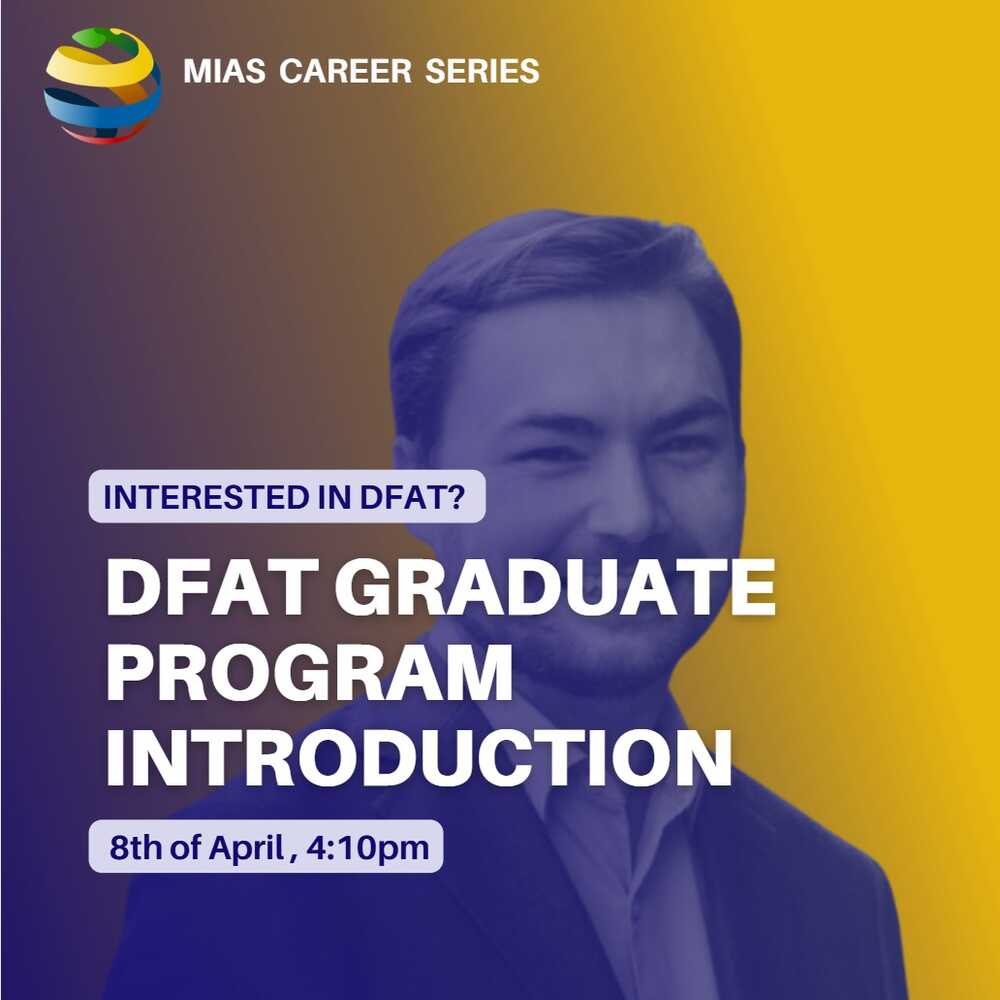 MIAS CAREER SERIES

INTERESTED IN DFAT?

DFAT GRADUATE PROGRAM INTRODUCTION

8th of April , 4:10pm